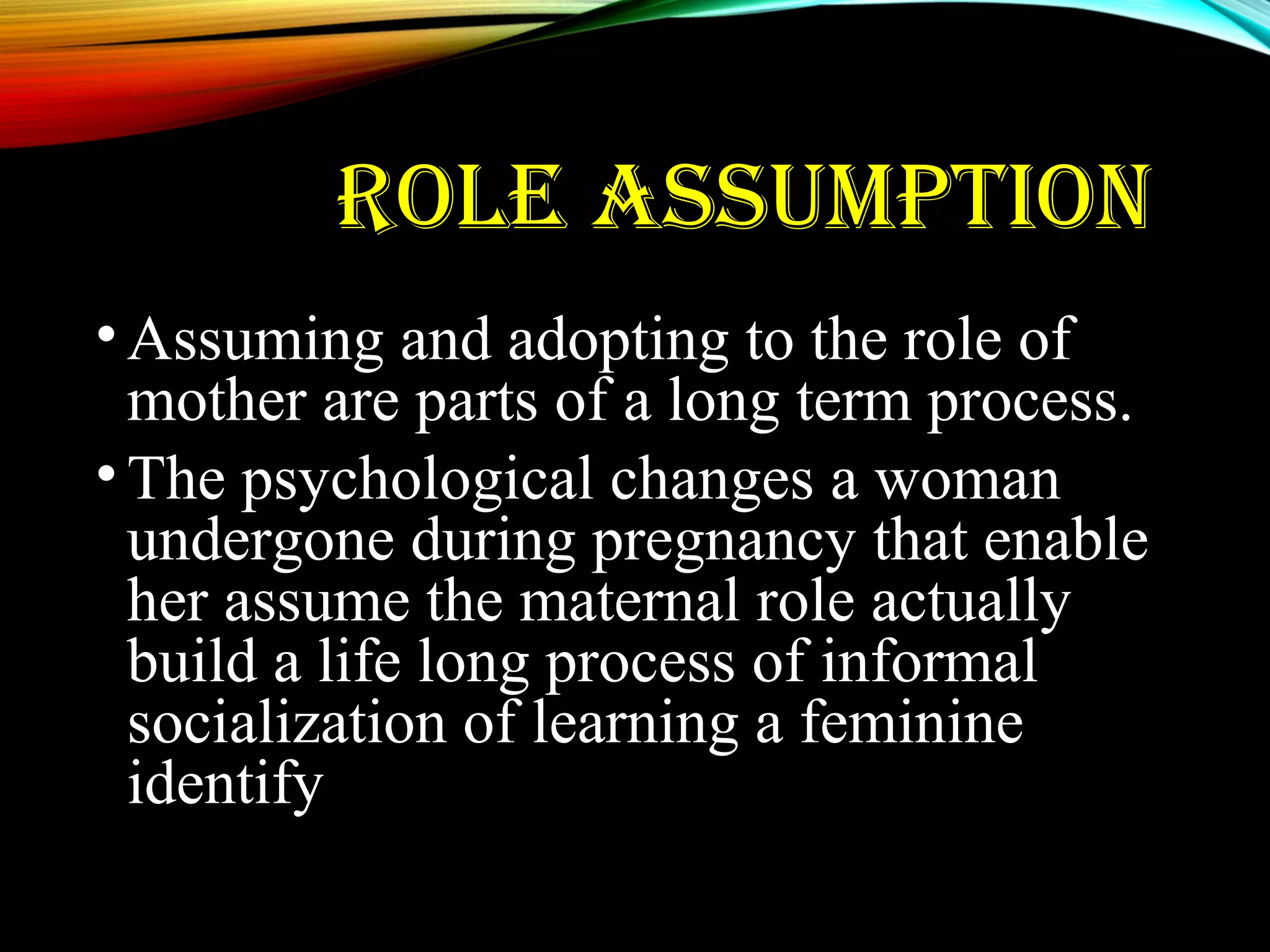 ROLE ASSUMPTION

• Assuming and adopting to the role of mother are parts of a long term process.
• The psychological changes a woman undergone during pregnancy that enable her assume the maternal role actually build a life long process of informal socialization of learning a feminine identify